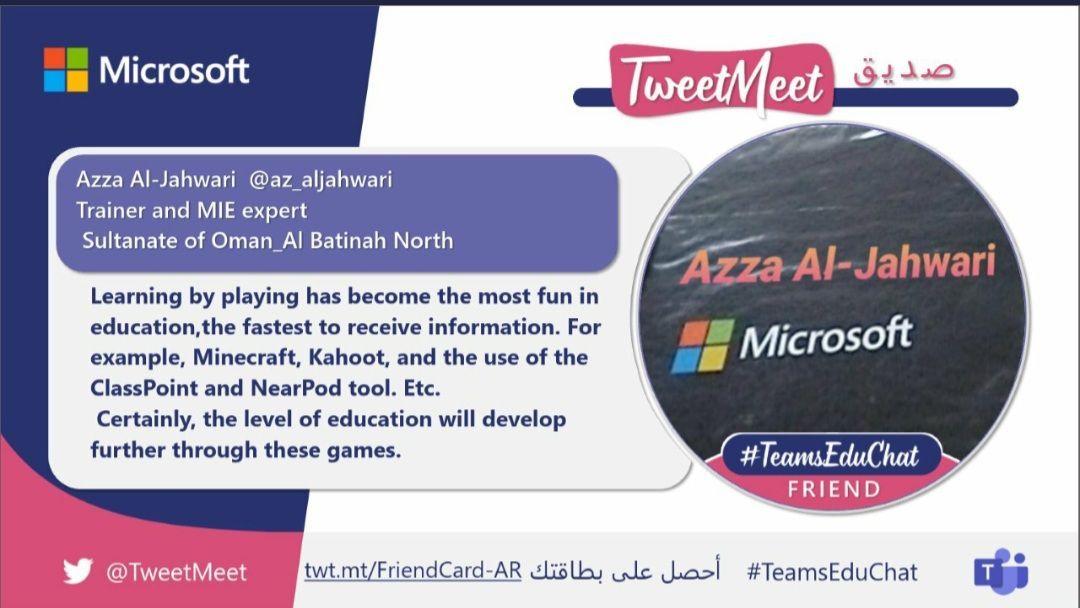 Microsoft

TweetMeet صديق

Azza Al-Jahwari @az_aljahwari
Trainer and MIE expert
Sultanate of Oman_Al Batinah North

Learning by playing has become the most fun in education,the fastest to receive information. For example, Minecraft, Kahoot, and the use of the ClassPoint and NearPod tool. Etc.
Certainly, the level of education will develop further through these games.

Azza Al-Jahwari
Microsoft

#TeamsEduChat
FRIEND

@TweetMeet twt.mt/FriendCard-AR أحصل على بطاقتك #TeamsEduChat